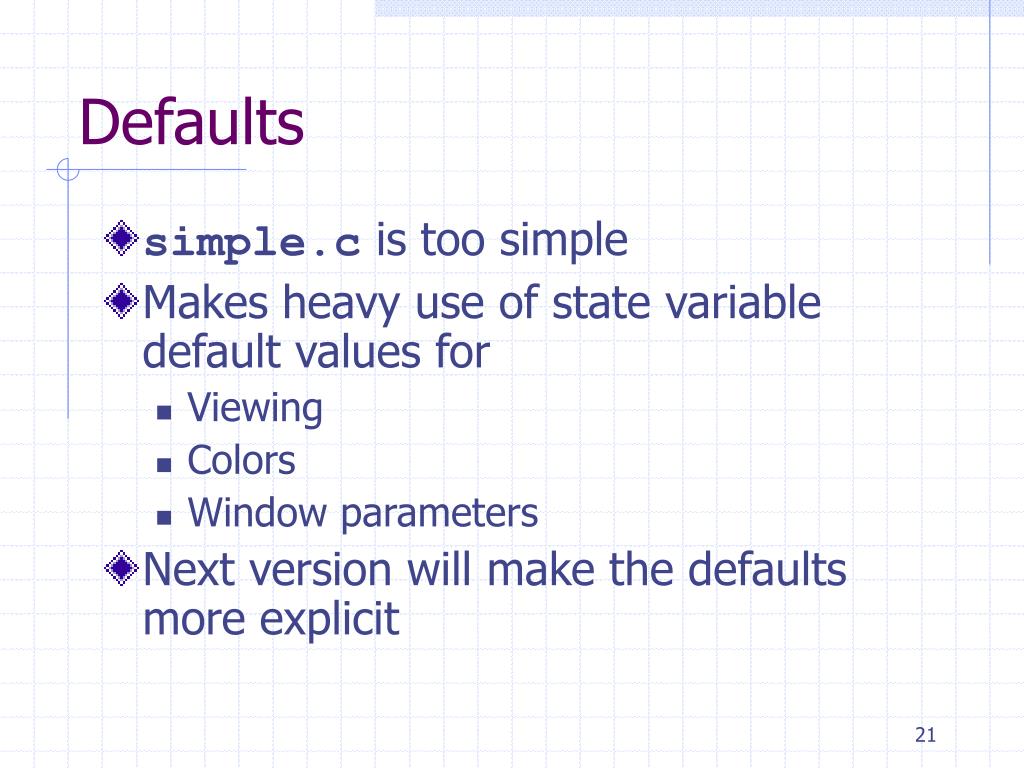 Defaults

simple.c is too simple

Makes heavy use of state variable default values for

Viewing

Colors

Window parameters

Next version will make the defaults more explicit

21